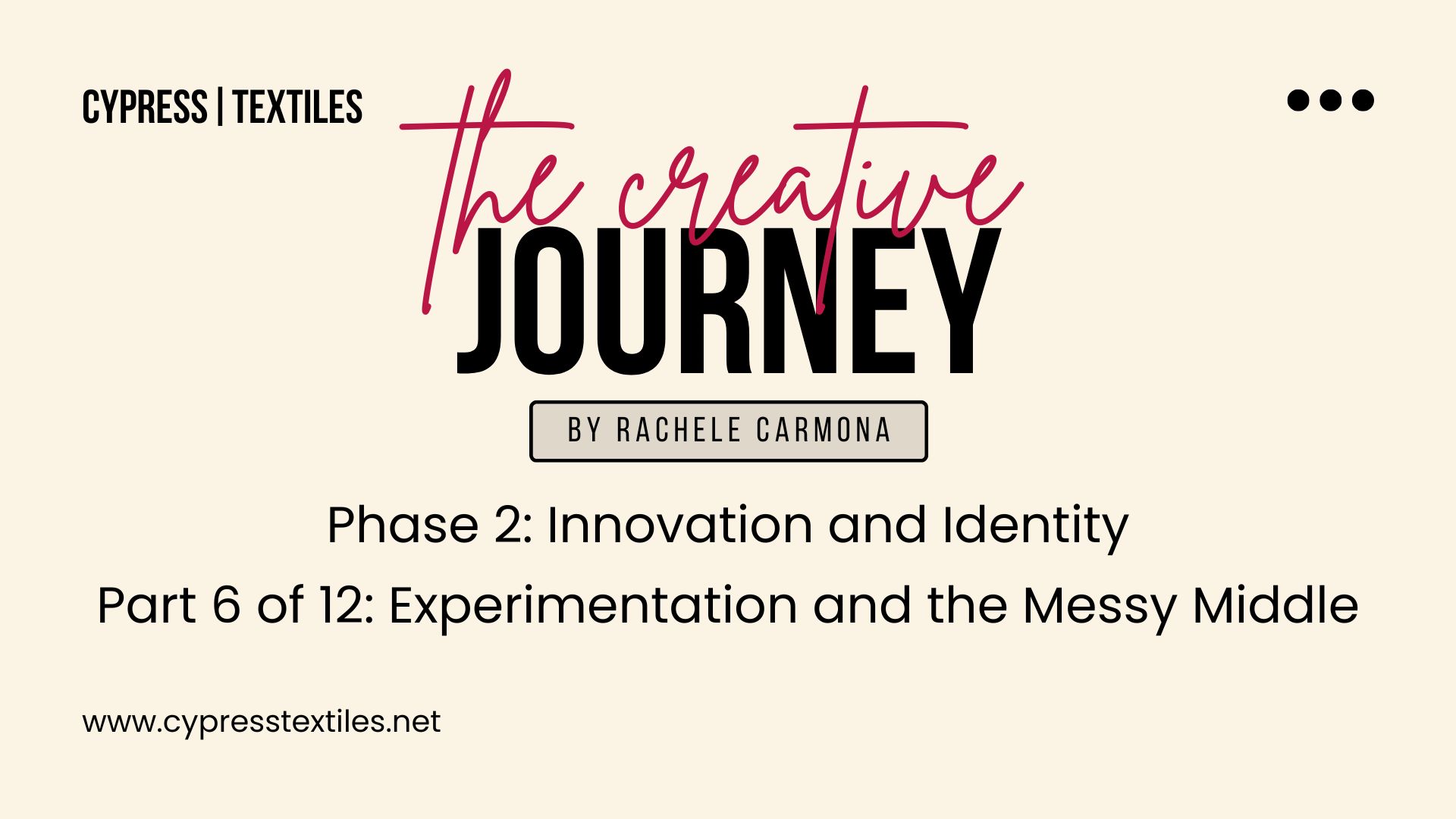 CYPRESS | TEXTILES

the creative
JOURNEY

BY RACHELE CARMONA

Phase 2: Innovation and Identity

Part 6 of 12: Experimentation and the Messy Middle

www.cypresstextiles.net